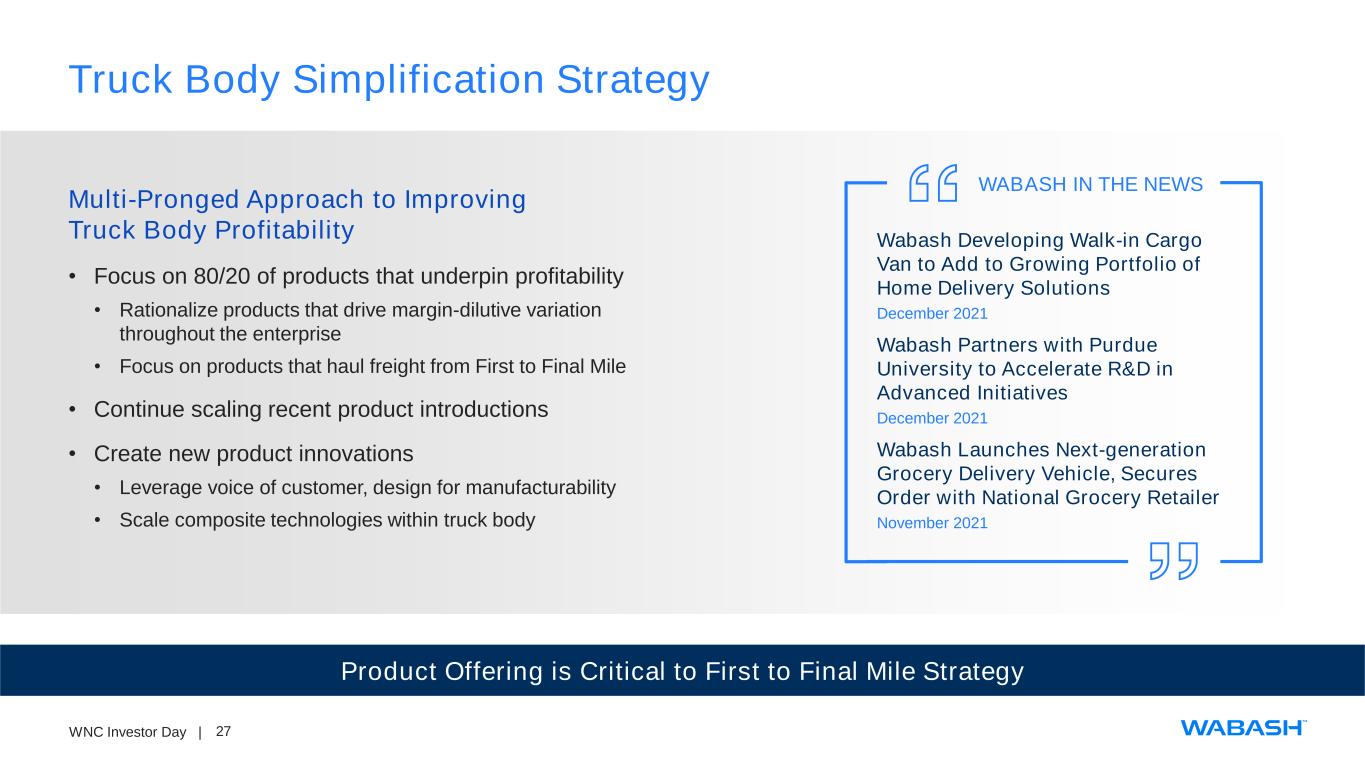 Truck Body Simplification Strategy

Multi-Pronged Approach to Improving Truck Body Profitability

• Focus on 80/20 of products that underpin profitability
  • Rationalize products that drive margin-dilutive variation throughout the enterprise
  • Focus on products that haul freight from First to Final Mile
• Continue scaling recent product introductions
• Create new product innovations
  • Leverage voice of customer, design for manufacturability
  • Scale composite technologies within truck body

WABASH IN THE NEWS

Wabash Developing Walk-in Cargo Van to Add to Growing Portfolio of Home Delivery Solutions
December 2021

Wabash Partners with Purdue University to Accelerate R&D in Advanced Initiatives
December 2021

Wabash Launches Next-generation Grocery Delivery Vehicle, Secures Order with National Grocery Retailer
November 2021

Product Offering is Critical to First to Final Mile Strategy

WNC Investor Day | 27

WABASH™